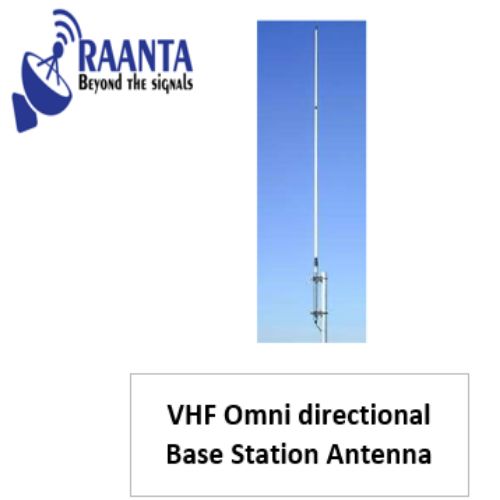 RAANTA
Beyond the signals

VHF Omni directional Base Station Antenna